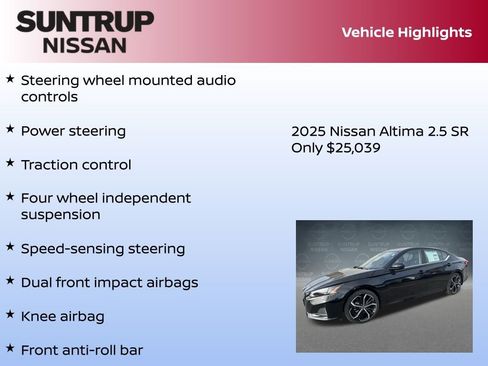 SUNTRUP NISSAN

Vehicle Highlights

★ Steering wheel mounted audio controls

★ Power steering

★ Traction control

★ Four wheel independent suspension

★ Speed-sensing steering

★ Dual front impact airbags

★ Knee airbag

★ Front anti-roll bar

2025 Nissan Altima 2.5 SR
Only $25,039